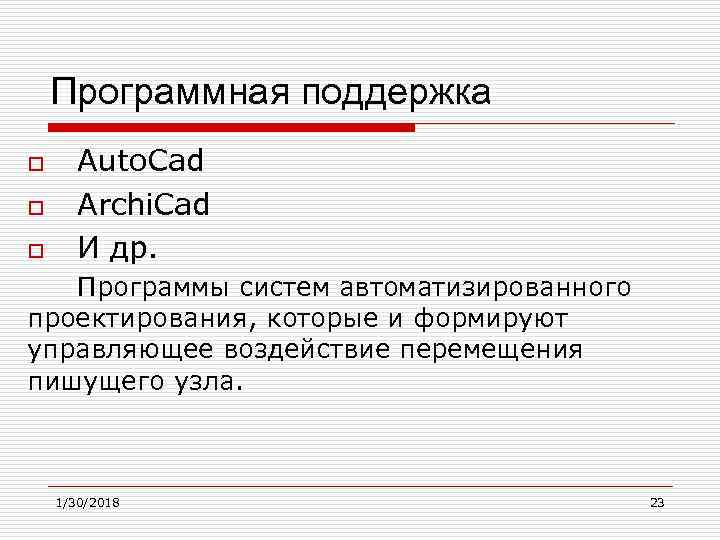 Программная поддержка

AutoCad

ArchiCad

И др.

Программы систем автоматизированного проектирования, которые и формируют управляющее воздействие перемещения пишущего узла.

1/30/2018

23